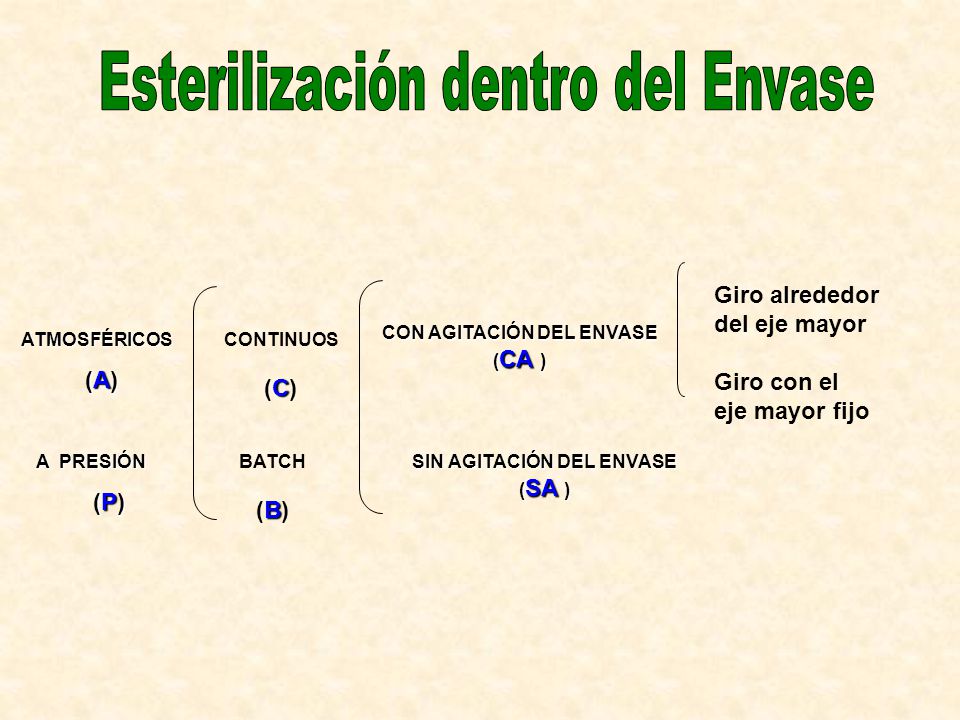 Esterilización dentro del Envase

ATMOSFÉRICOS
(A)

A PRESIÓN
(P)

CONTINUOS
(C)

BATCH
(B)

CON AGITACIÓN DEL ENVASE
(CA )

SIN AGITACIÓN DEL ENVASE
(SA )

Giro alrededor del eje mayor

Giro con el eje mayor fijo